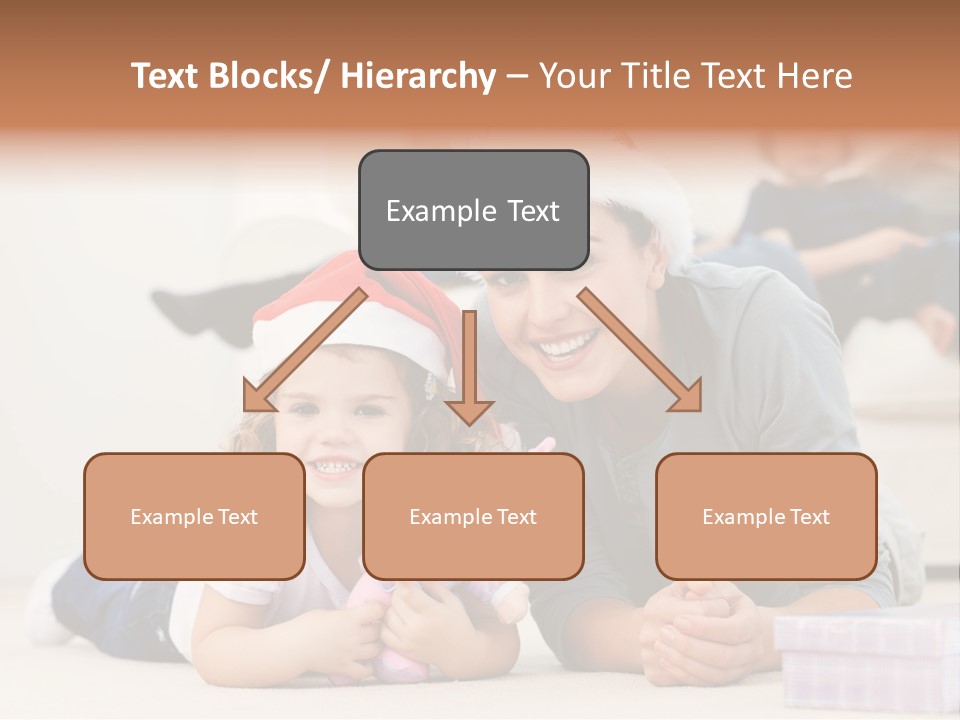 Text Blocks/ Hierarchy – Your Title Text Here

Example Text

Example Text

Example Text

Example Text